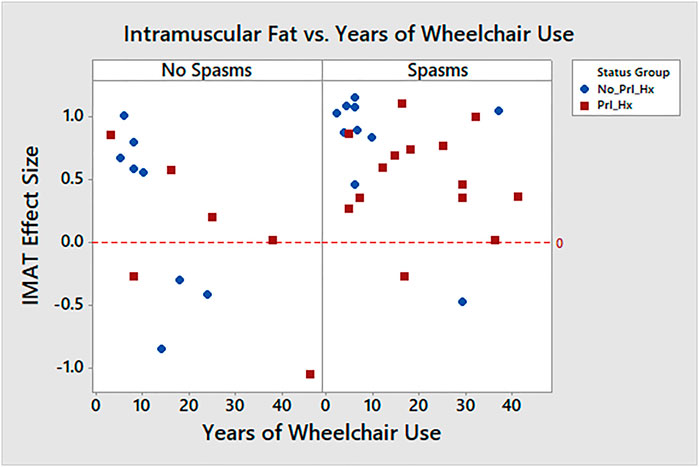 Intramuscular Fat vs. Years of Wheelchair Use

No Spasms

Spasms

Status Group
No_PrI_Hx
PrI_Hx

IMAT Effect Size

1.0
0.5
0.0
-0.5
-1.0

0

0 10 20 30 40
0 10 20 30 40

Years of Wheelchair Use